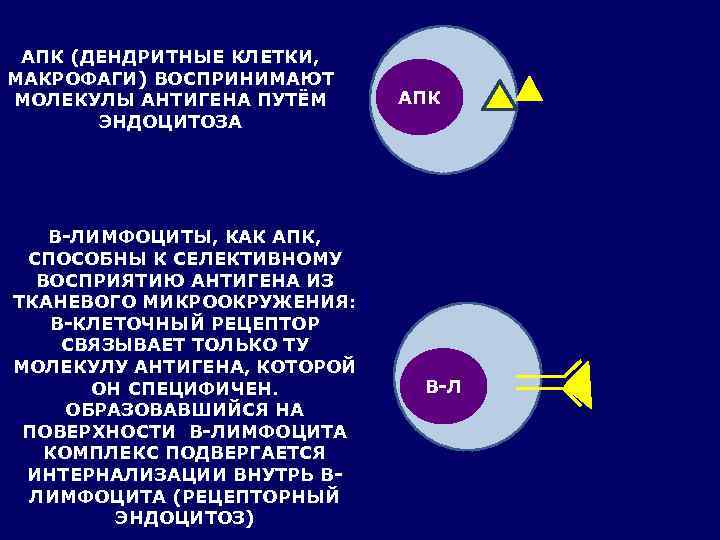 АПК (ДЕНДРИТНЫЕ КЛЕТКИ, МАКРОФАГИ) ВОСПРИНИМАЮТ МОЛЕКУЛЫ АНТИГЕНА ПУТЁМ ЭНДОЦИТОЗА

АПК

В-ЛИМФОЦИТЫ, КАК АПК, СПОСОБНЫ К СЕЛЕКТИВНОМУ ВОСПРИЯТИЮ АНТИГЕНА ИЗ ТКАНЕВОГО МИКРООКРУЖЕНИЯ: В-КЛЕТОЧНЫЙ РЕЦЕПТОР СВЯЗЫВАЕТ ТОЛЬКО ТУ МОЛЕКУЛУ АНТИГЕНА, КОТОРОЙ ОН СПЕЦИФИЧЕН. ОБРАЗОВАВШИЙСЯ НА ПОВЕРХНОСТИ В-ЛИМФОЦИТА КОМПЛЕКС ПОДВЕРГАЕТСЯ ИНТЕРНАЛИЗАЦИИ ВНУТРЬ В-ЛИМФОЦИТА (РЕЦЕПТОРНЫЙ ЭНДОЦИТОЗ)

В-Л